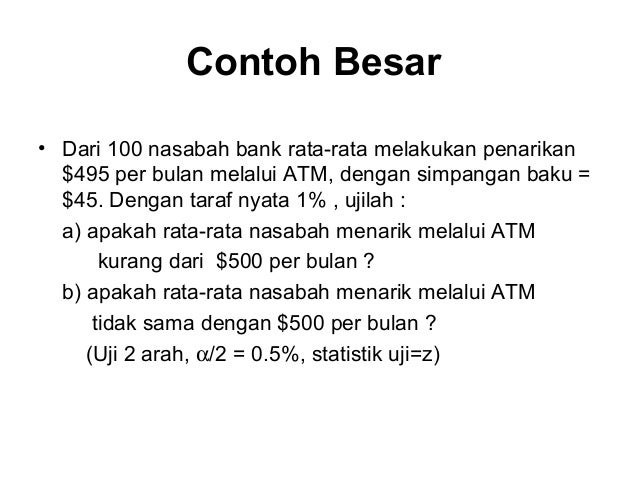 Contoh Besar

• Dari 100 nasabah bank rata-rata melakukan penarikan \$495 per bulan melalui ATM, dengan simpangan baku = \$45. Dengan taraf nyata 1% , ujilah :

a) apakah rata-rata nasabah menarik melalui ATM kurang dari \$500 per bulan ?

b) apakah rata-rata nasabah menarik melalui ATM tidak sama dengan \$500 per bulan ?

(Uji 2 arah, $\alpha/2$ = 0.5%, statistik uji=z)